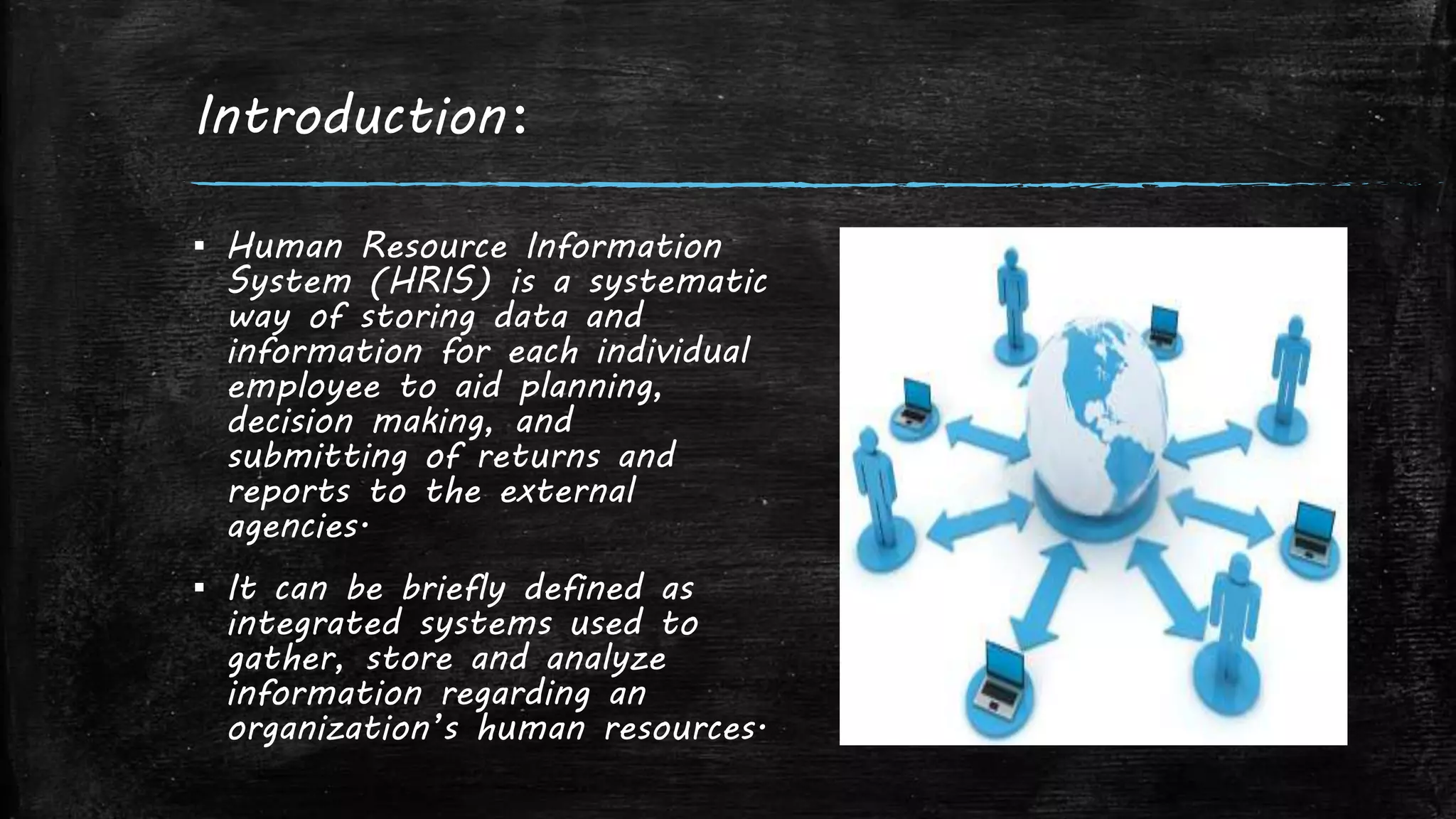 Introduction:

▪ Human Resource Information System (HRIS) is a systematic way of storing data and information for each individual employee to aid planning, decision making, and submitting of returns and reports to the external agencies.

▪ It can be briefly defined as integrated systems used to gather, store and analyze information regarding an organization's human resources.